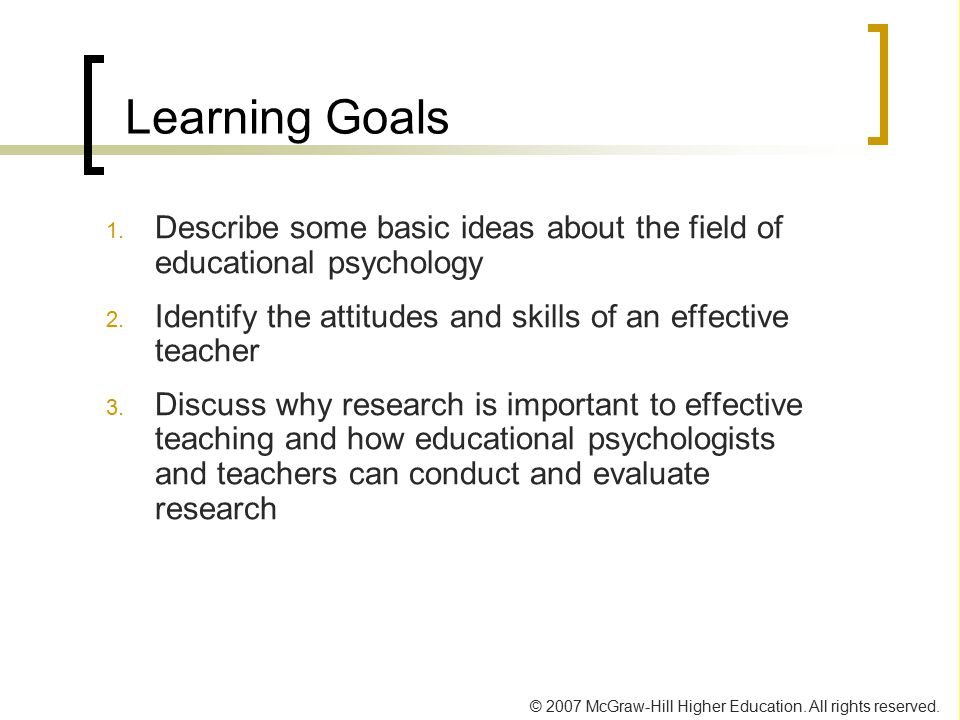 Learning Goals

1. Describe some basic ideas about the field of educational psychology

2. Identify the attitudes and skills of an effective teacher

3. Discuss why research is important to effective teaching and how educational psychologists and teachers can conduct and evaluate research

© 2007 McGraw-Hill Higher Education. All rights reserved.